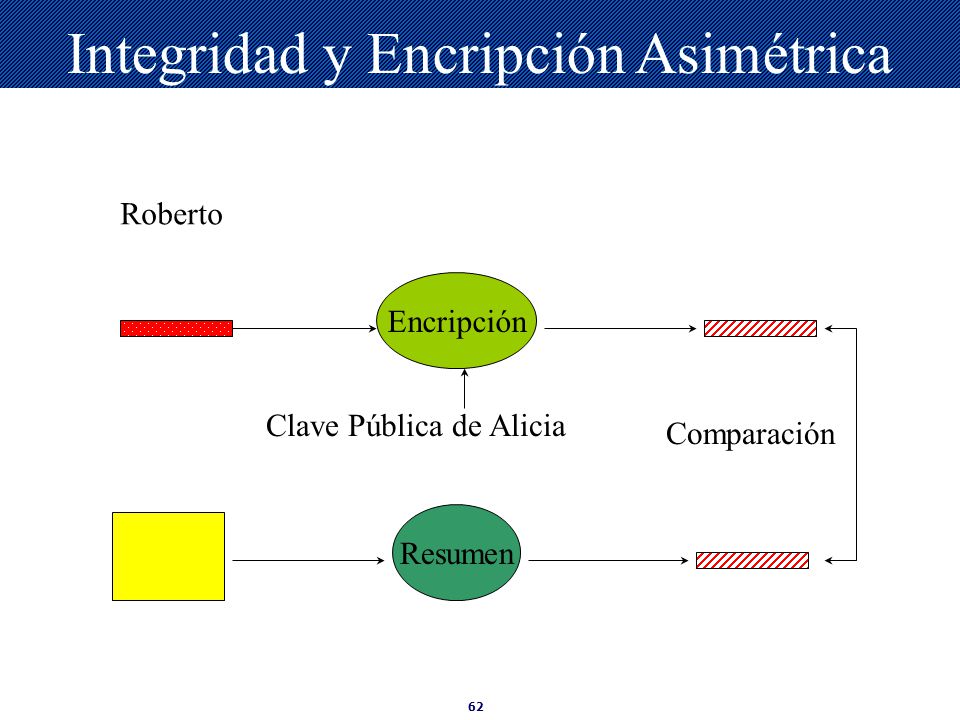 Integridad y Encripción Asimétrica

Roberto

Encripción

Clave Pública de Alicia

Comparación

Resumen

62